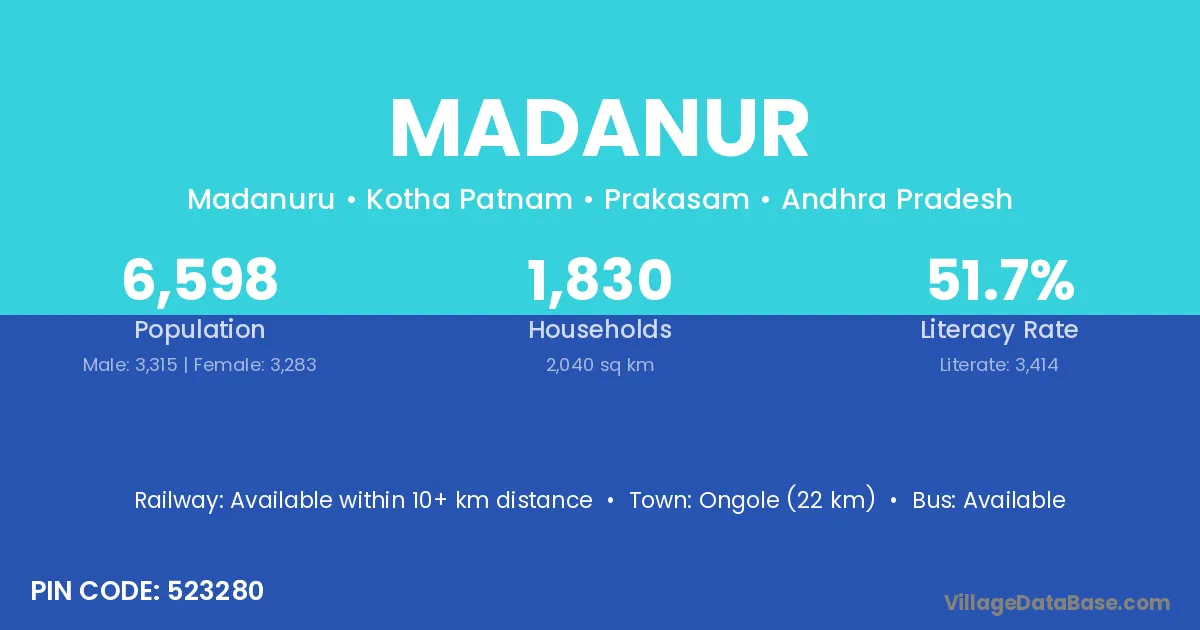 MADANUR

Madanuru • Kotha Patnam • Prakasam • Andhra Pradesh

6,598
Population
Male: 3,315 | Female: 3,283

1,830
Households
2,040 sq km

51.7%
Literacy Rate
Literate: 3,414

Railway: Available within 10+ km distance • Town: Ongole (22 km) • Bus: Available

PIN CODE: 523280

VillageDataBase.com